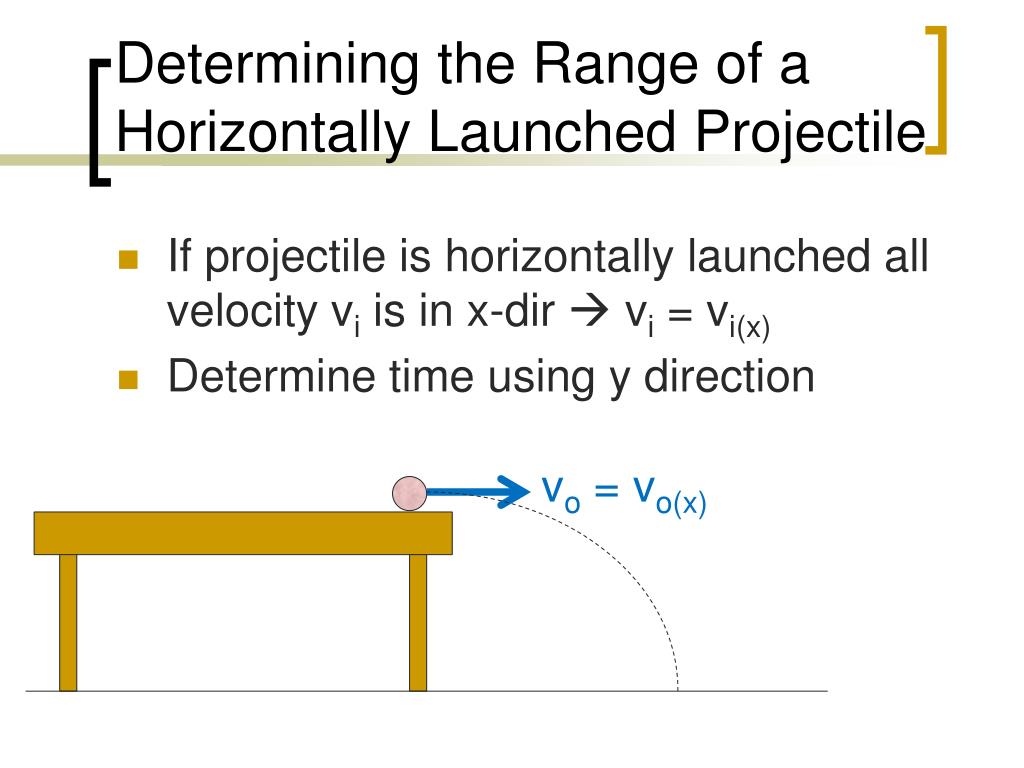 Determining the Range of a Horizontally Launched Projectile

If projectile is horizontally launched all velocity $v_i$ is in x-dir → $v_i = v_{i(x)}$

Determine time using y direction

$v_o = v_{o(x)}$